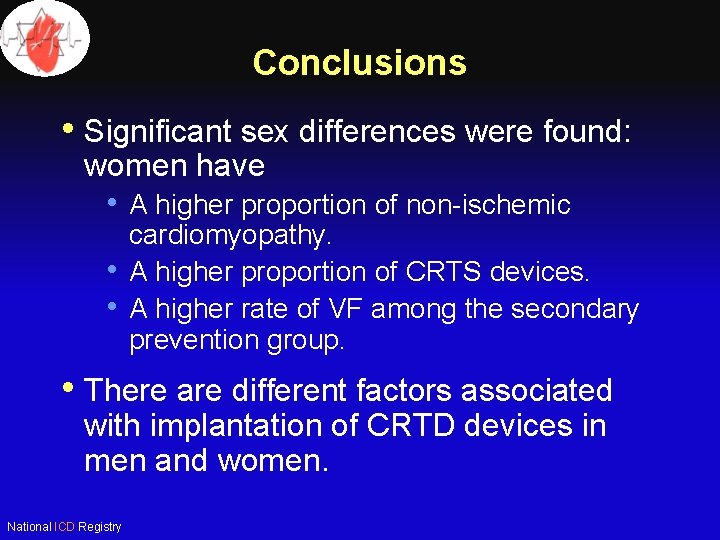 Conclusions

• Significant sex differences were found: women have

• A higher proportion of non-ischemic cardiomyopathy.

• A higher proportion of CRTS devices.

• A higher rate of VF among the secondary prevention group.

• There are different factors associated with implantation of CRTD devices in men and women.

National ICD Registry